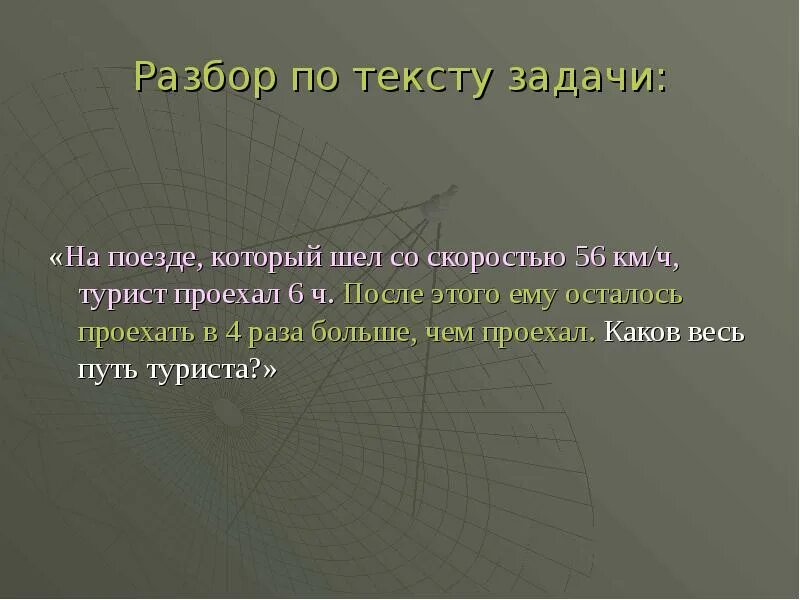 Разбор по тексту задачи:

«На поезде, который шел со скоростью 56 км/ч, турист проехал 6 ч. После этого ему осталось проехать в 4 раза больше, чем проехал. Каков весь путь туриста?»